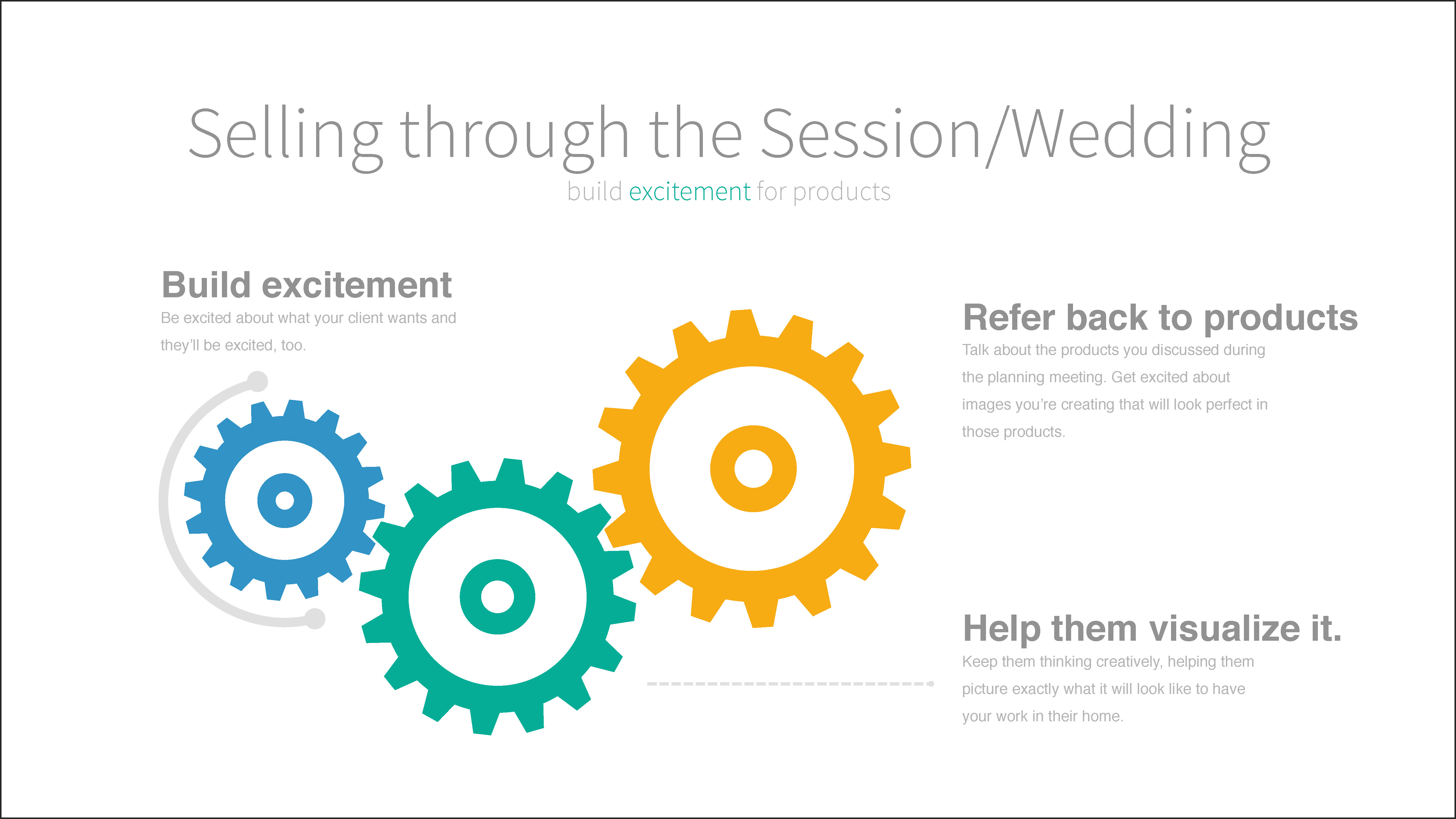 Selling through the Session/Wedding

build excitement for products

Build excitement

Be excited about what your client wants and they'll be excited, too.

Refer back to products

Talk about the products you discussed during the planning meeting. Get excited about images you're creating that will look perfect in those products.

Help them visualize it.

Keep them thinking creatively, helping them picture exactly what it will look like to have your work in their home.